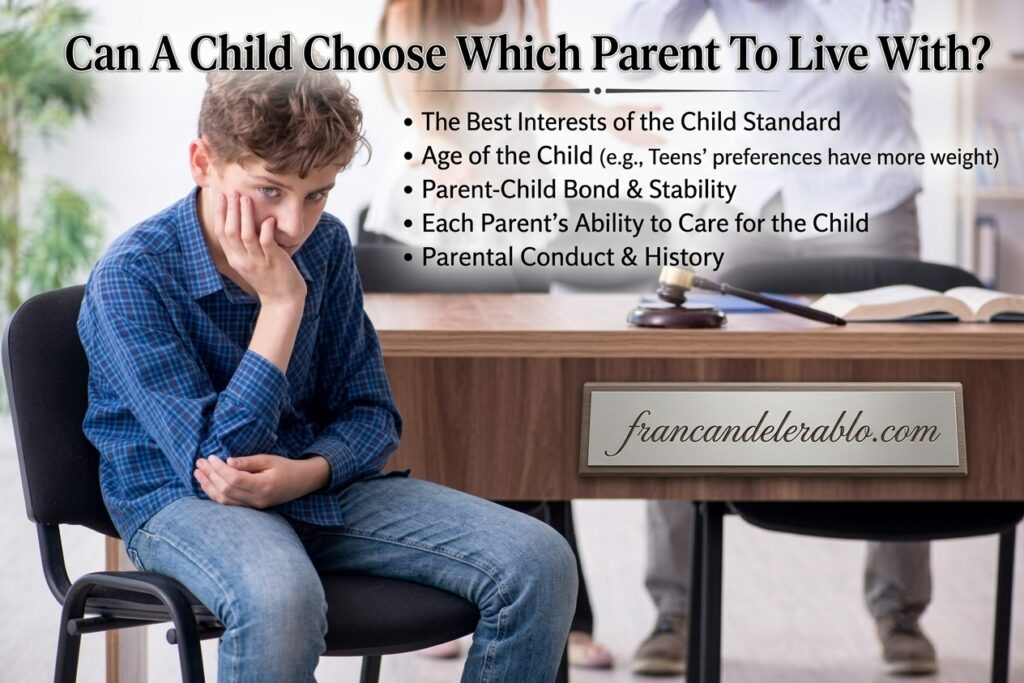 Can A Child Choose Which Parent To Live With?

• The Best Interests of the Child Standard
• Age of the Child (e.g., Teens' preferences have more weight)
• Parent-Child Bond & Stability
• Each Parent's Ability to Care for the Child
• Parental Conduct & History

francandelerablo.com